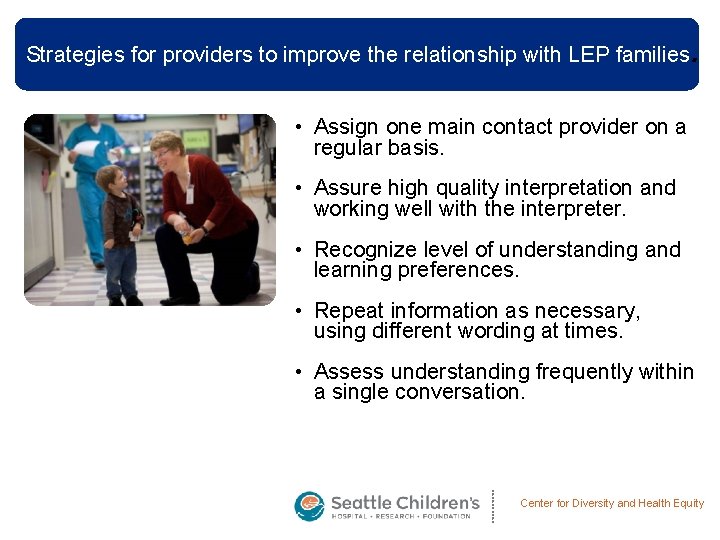 Strategies for providers to improve the relationship with LEP families.

• Assign one main contact provider on a regular basis.

• Assure high quality interpretation and working well with the interpreter.

• Recognize level of understanding and learning preferences.

• Repeat information as necessary, using different wording at times.

• Assess understanding frequently within a single conversation.

Seattle Children's
HOSPITAL • RESEARCH • FOUNDATION

Center for Diversity and Health Equity